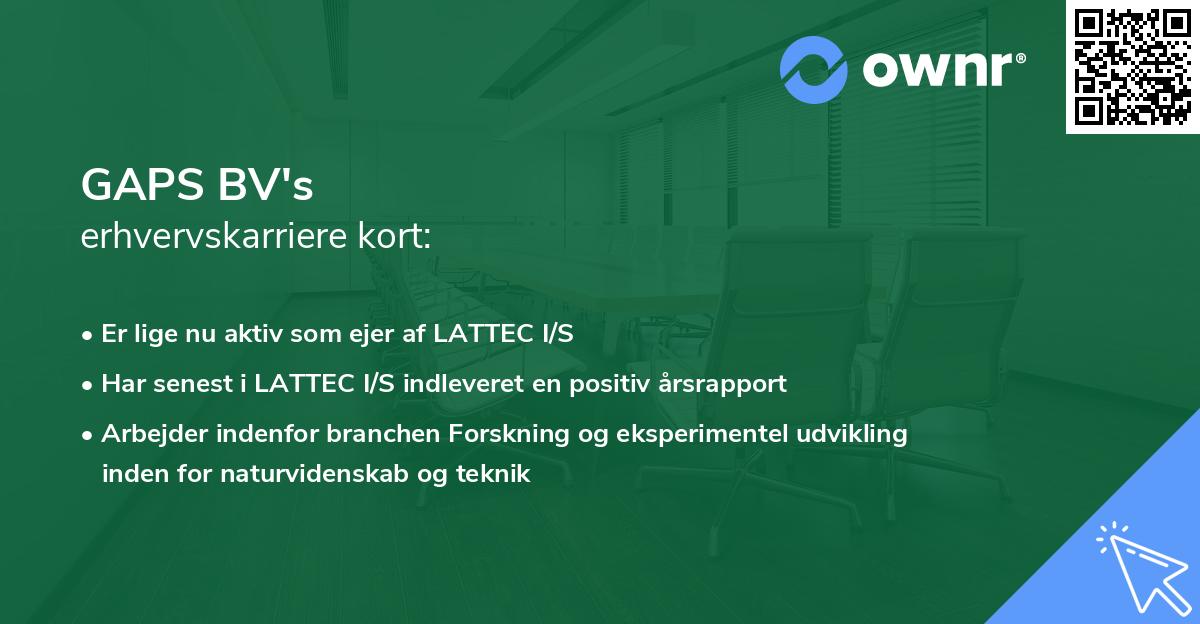 ownr®

GAPS BV's
erhvervskarriere kort:

• Er lige nu aktiv som ejer af LATTEC I/S
• Har senest i LATTEC I/S indleveret en positiv årsrapport
• Arbejder indenfor branchen Forskning og eksperimentel udvikling inden for naturvidenskab og teknik